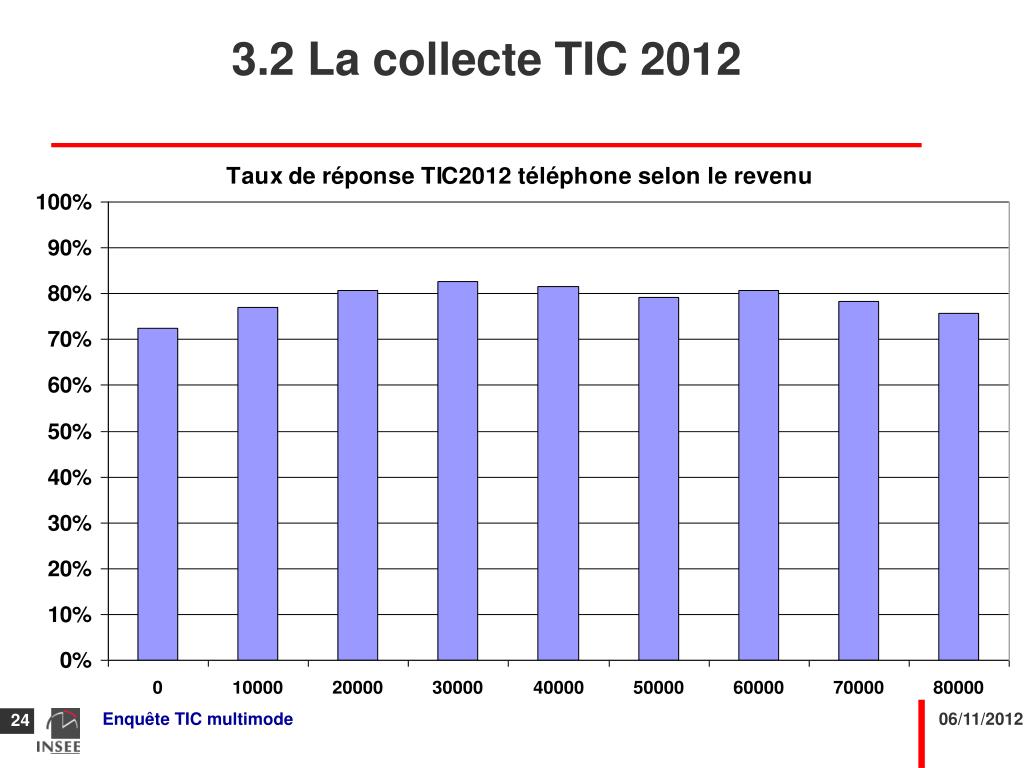 3.2 La collecte TIC 2012

Taux de réponse TIC2012 téléphone selon le revenu

100%
90%
80%
70%
60%
50%
40%
30%
20%
10%
0%

0 10000 20000 30000 40000 50000 60000 70000 80000

24

INSEE

Enquête TIC multimode

06/11/2012